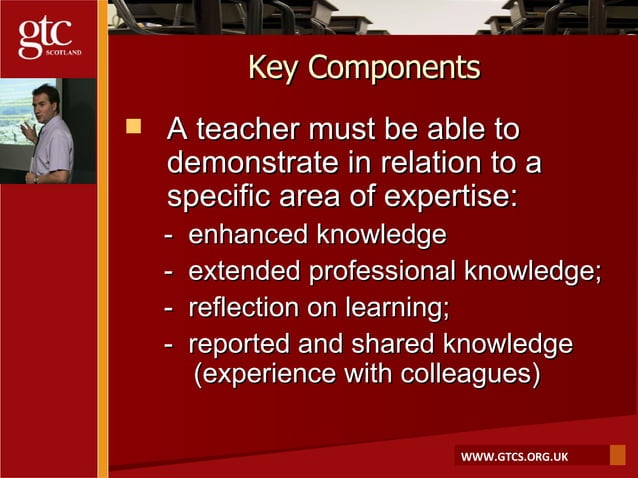 gtc
SCOTLAND

Key Components

A teacher must be able to demonstrate in relation to a specific area of expertise:
- enhanced knowledge
- extended professional knowledge;
- reflection on learning;
- reported and shared knowledge (experience with colleagues)

WWW.GTCS.ORG.UK